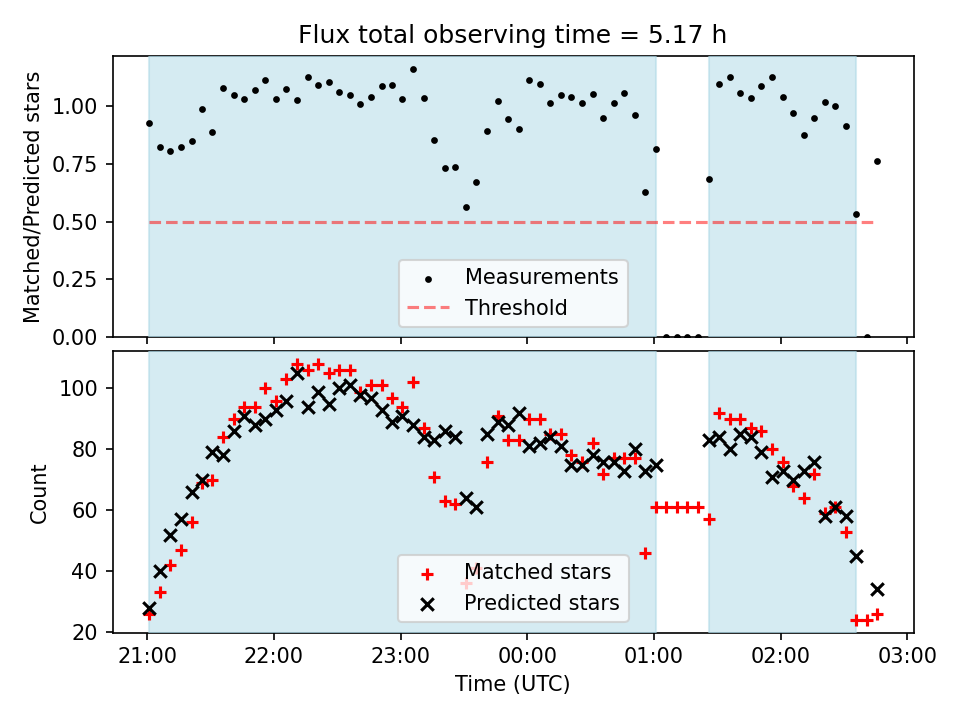 Flux total observing time = 5.17 h

Matched/Predicted stars

1.00
0.75
0.50
0.25
0.00

Measurements
Threshold

Count

100
80
60
40
20

Matched stars
Predicted stars

21:00
22:00
23:00
00:00
01:00
02:00
03:00

Time (UTC)